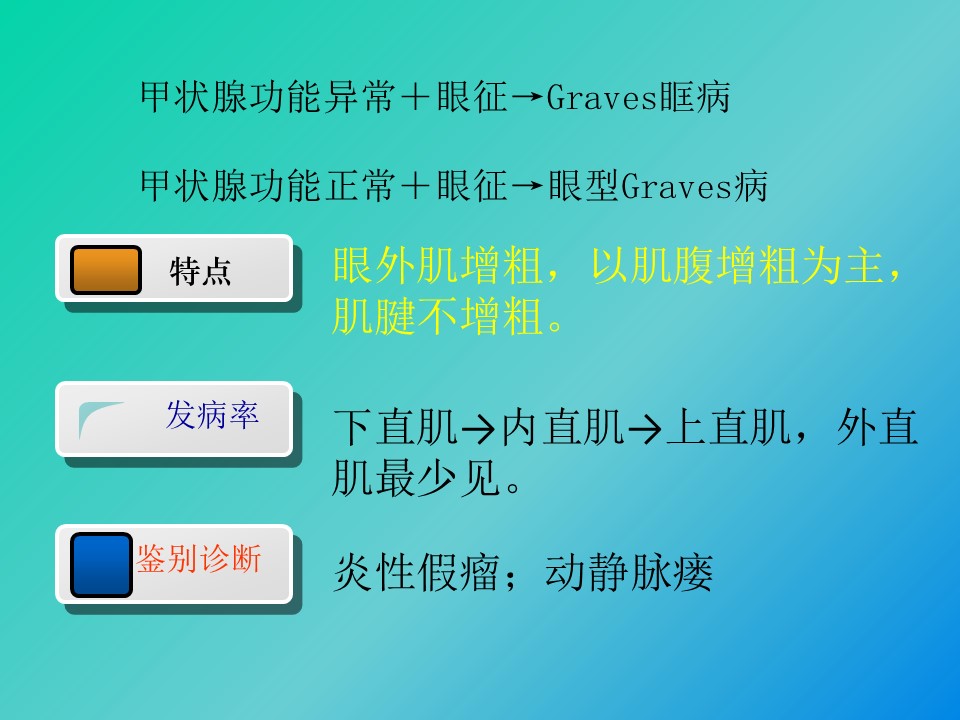 甲状腺功能异常＋眼征→Graves眶病

甲状腺功能正常＋眼征→眼型Graves病

特点

眼外肌增粗，以肌腹增粗为主，肌腱不增粗。

发病率

下直肌→内直肌→上直肌，外直肌最少见。

鉴别诊断

炎性假瘤；动静脉瘘